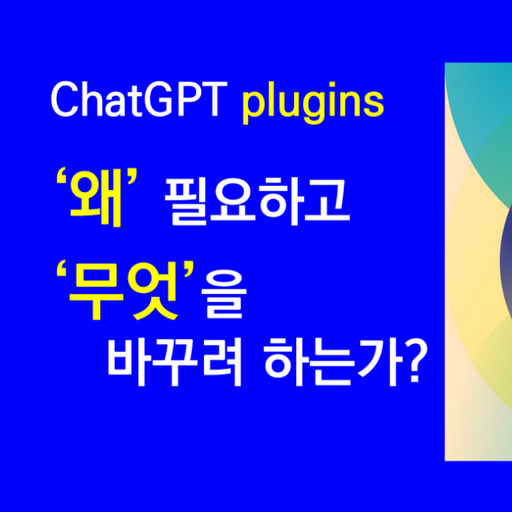 ChatGPT plugins

‘왜’ 필요하고

‘무엇’을

바꾸려 하는가?